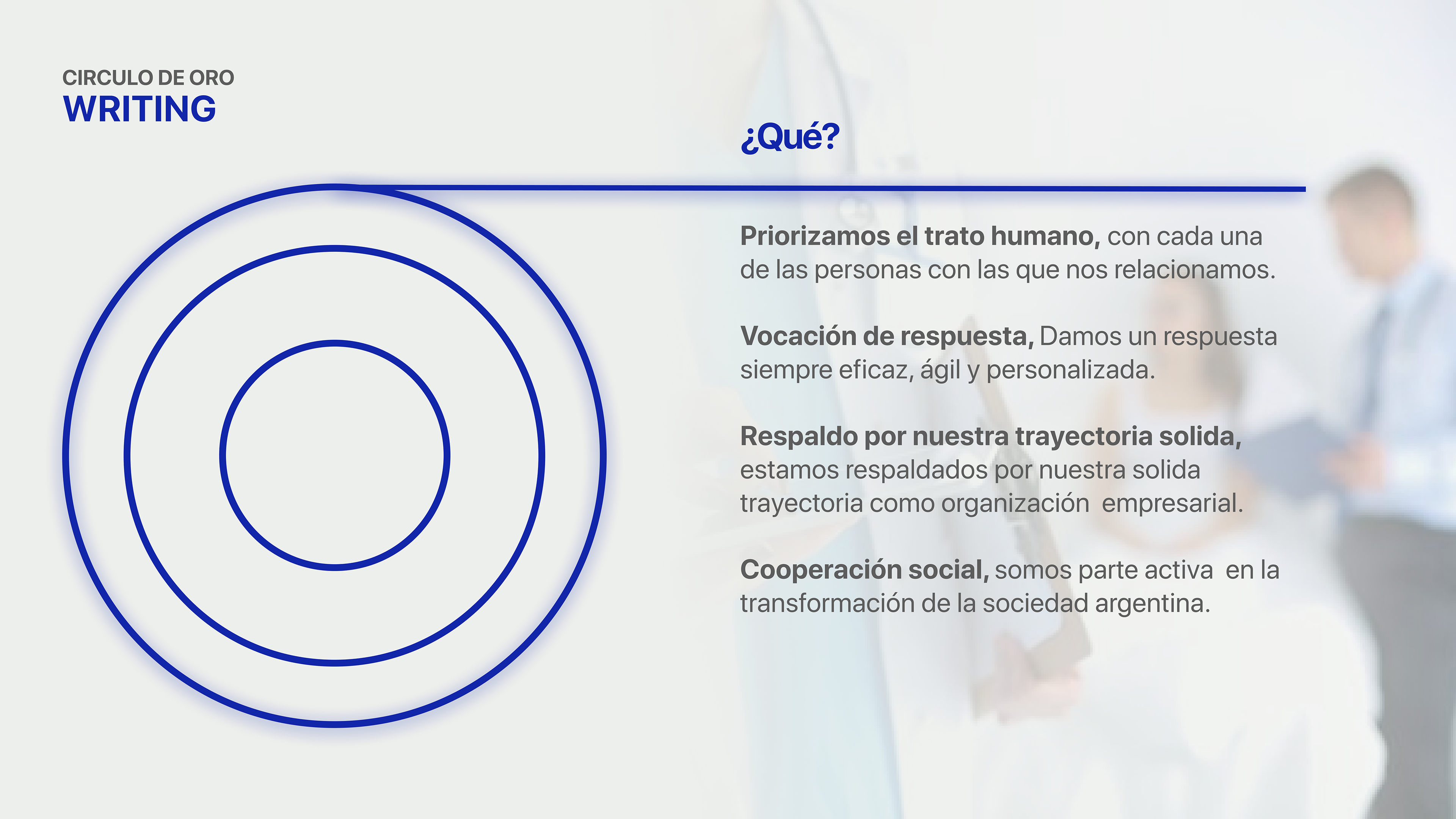 CIRCULO DE ORO
WRITING

¿Qué?

Priorizamos el trato humano, con cada una de las personas con las que nos relacionamos.

Vocación de respuesta, Damos un respuesta siempre eficaz, ágil y personalizada.

Respaldo por nuestra trayectoria solida, estamos respaldados por nuestra solida trayectoria como organización empresarial.

Cooperación social, somos parte activa en la transformación de la sociedad argentina.